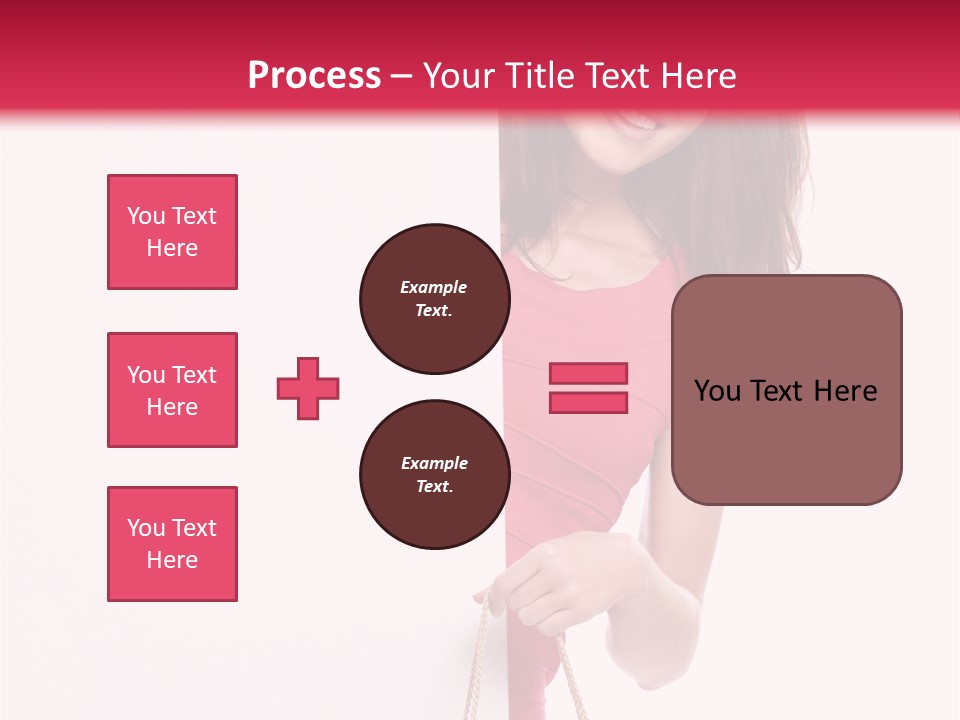 Process – Your Title Text Here

You Text Here

You Text Here

You Text Here

Example Text.

Example Text.

You Text Here